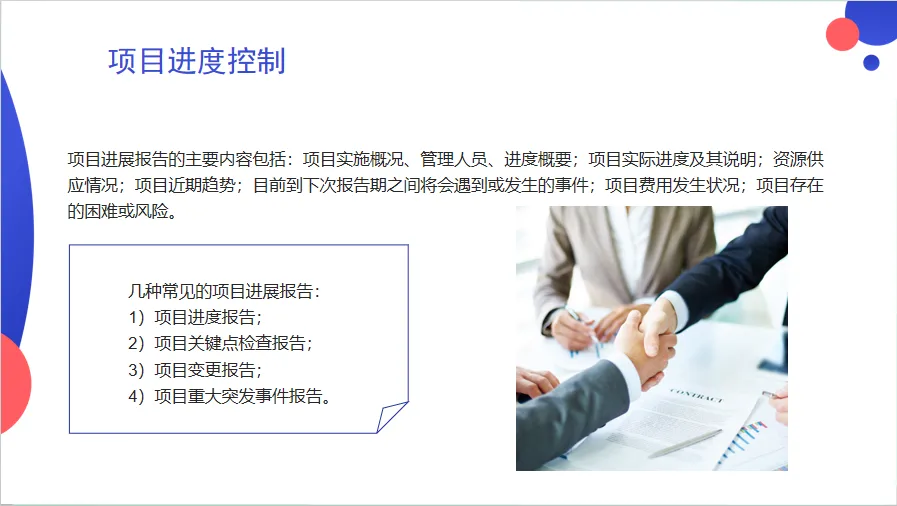 项目进度控制

项目进展报告的主要内容包括：项目实施概况、管理人员、进度概要；项目实际进度及其说明；资源供应情况；项目近期趋势；目前到下次报告期之间将会遇到或发生的事件；项目费用发生状况；项目存在的困难或风险。

几种常见的项目进展报告：
1）项目进度报告；
2）项目关键点检查报告；
3）项目变更报告；
4）项目重大突发事件报告。

CONTRACT